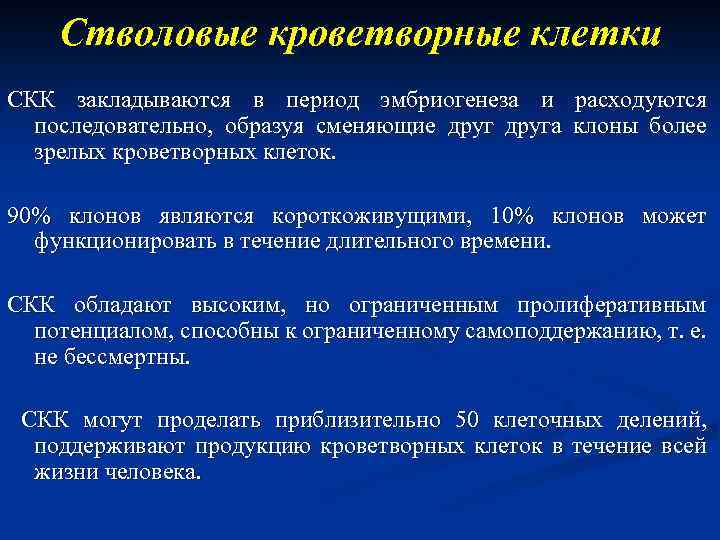 Стволовые кроветворные клетки

СКК закладываются в период эмбриогенеза и расходуются последовательно, образуя сменяющие друг друга клоны более зрелых кроветворных клеток.

90% клонов являются короткоживущими, 10% клонов может функционировать в течение длительного времени.

СКК обладают высоким, но ограниченным пролиферативным потенциалом, способны к ограниченному самоподдержанию, т. е. не бессмертны.

СКК могут проделать приблизительно 50 клеточных делений, поддерживают продукцию кроветворных клеток в течение всей жизни человека.